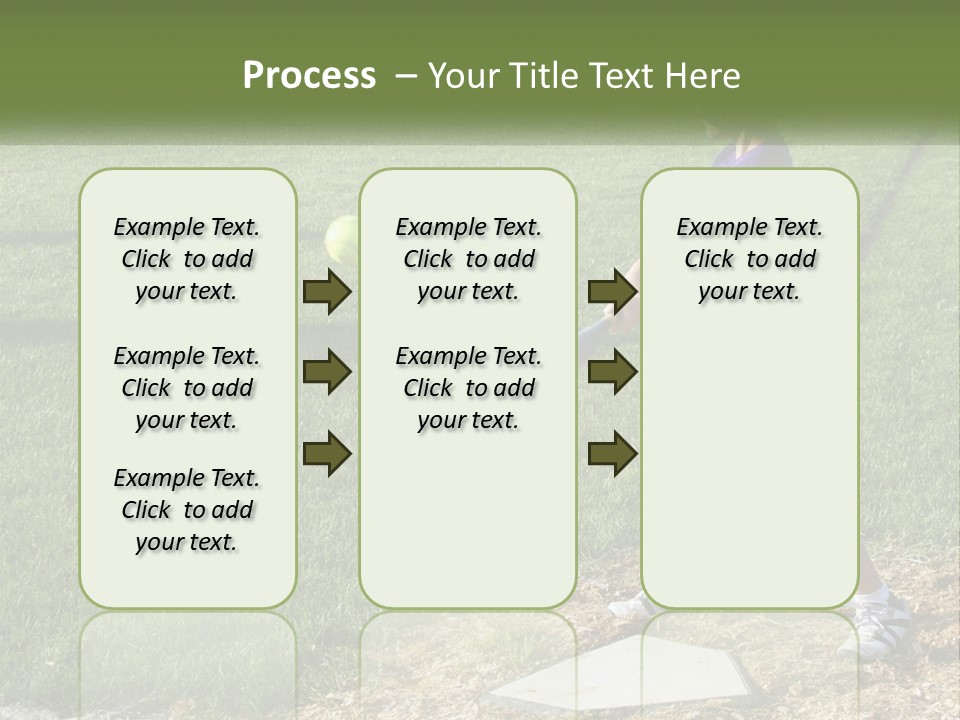 Process – Your Title Text Here

Example Text. Click to add your text.

Example Text. Click to add your text.

Example Text. Click to add your text.

Example Text. Click to add your text.

Example Text. Click to add your text.

Example Text. Click to add your text.